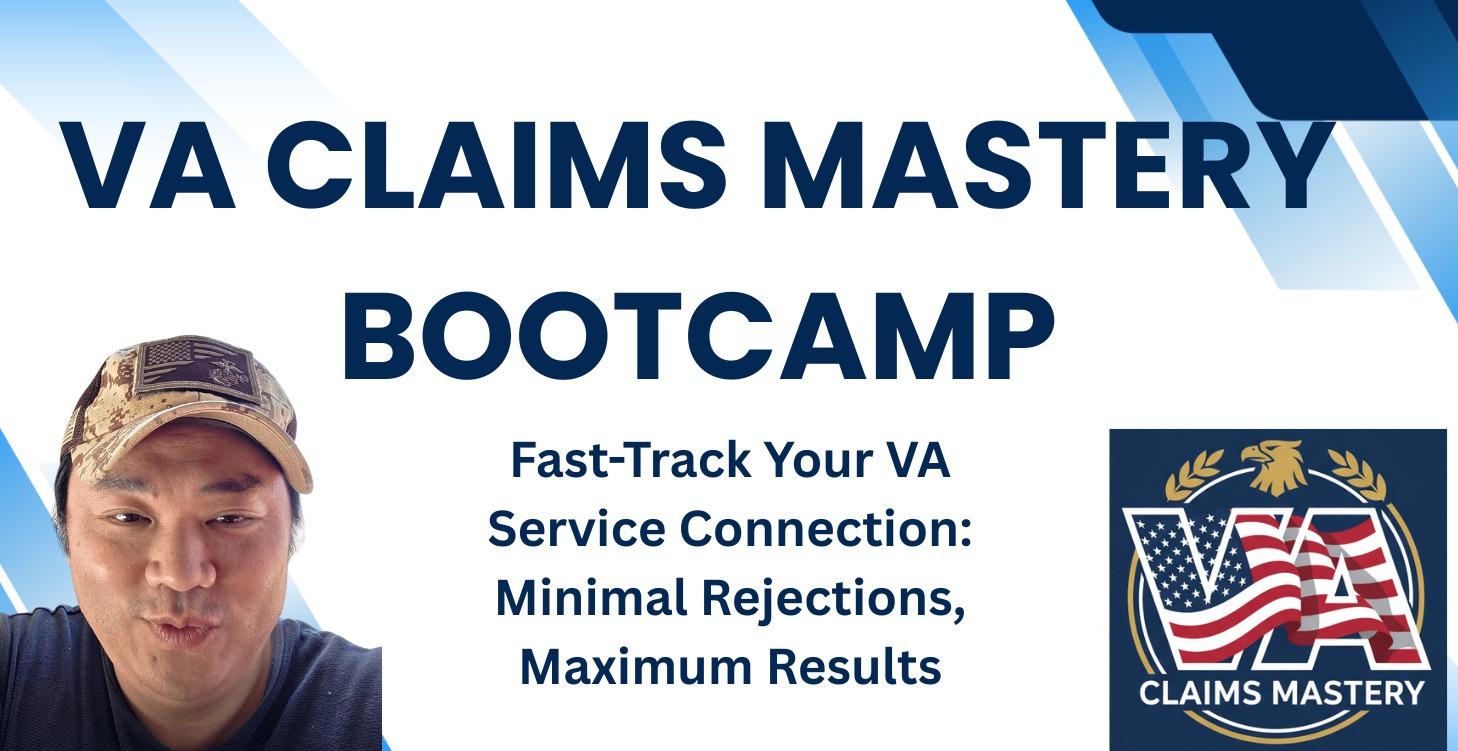 VA CLAIMS MASTERY BOOTCAMP

Fast-Track Your VA Service Connection: Minimal Rejections, Maximum Results

VA

CLAIMS MASTERY